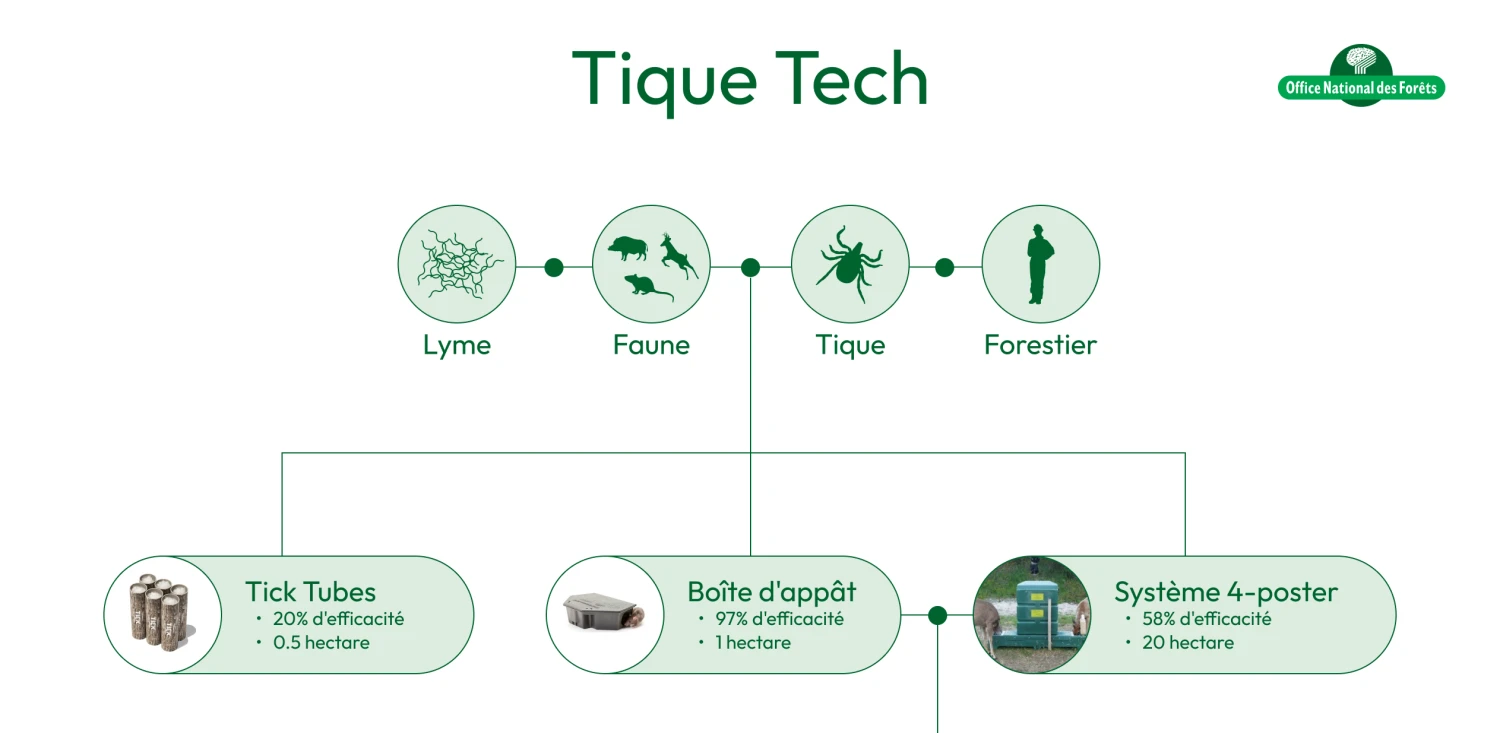 Tique Tech

Office National des Forêts

Lyme

Faune

Tique

Forestier

Tick Tubes
• 20% d'efficacité
• 0.5 hectare

Boîte d'appât
• 97% d'efficacité
• 1 hectare

Système 4-poster
• 58% d'efficacité
• 20 hectare